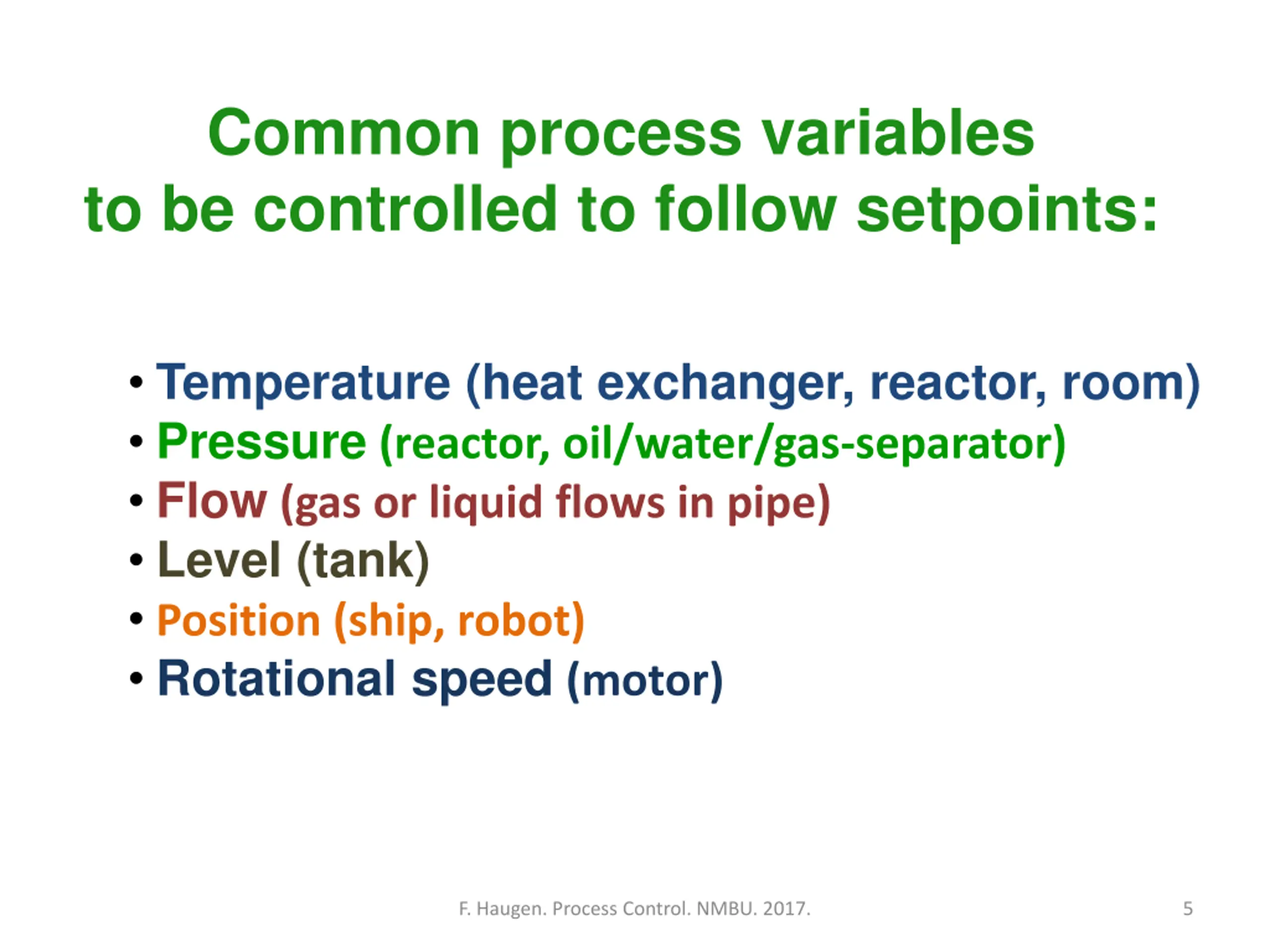 Common process variables to be controlled to follow setpoints:

• Temperature (heat exchanger, reactor, room)
• Pressure (reactor, oil/water/gas-separator)
• Flow (gas or liquid flows in pipe)
• Level (tank)
• Position (ship, robot)
• Rotational speed (motor)

F. Haugen. Process Control. NMBU. 2017.

5